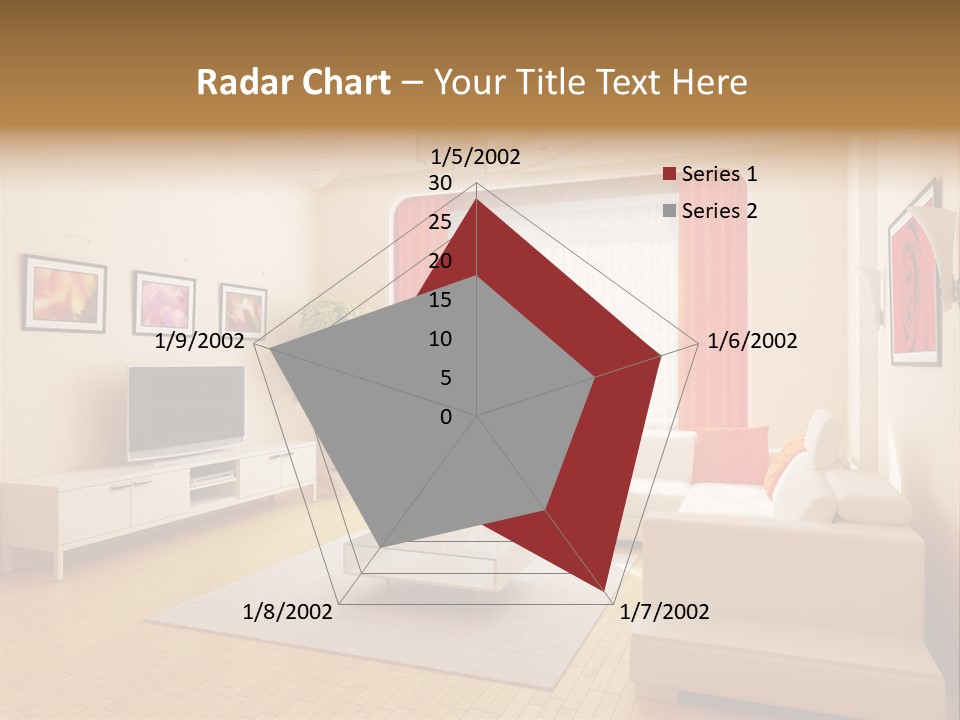 Radar Chart – Your Title Text Here

1/5/2002
30
25
20
15
10
5
0
1/6/2002
1/7/2002
1/8/2002
1/9/2002

Series 1
Series 2